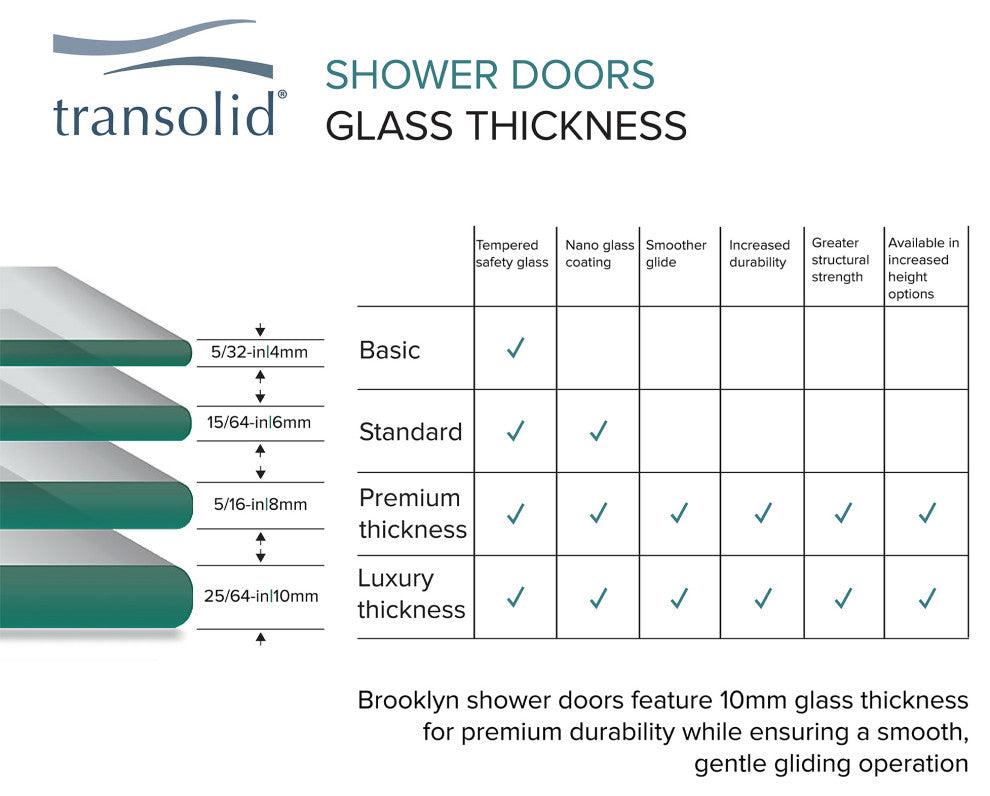 transolid®

SHOWER DOORS
GLASS THICKNESS

5/32-in|4mm
15/64-in|6mm
5/16-in|8mm
25/64-in|10mm

| | Tempered safety glass | Nano glass coating | Smoother glide | Increased durability | Greater structural strength | Available in increased height options |
|---|---|---|---|---|---|---|
| Basic | ✓ | | | | | |
| Standard | ✓ | ✓ | | | | |
| Premium thickness | ✓ | ✓ | ✓ | ✓ | ✓ | ✓ |
| Luxury thickness | ✓ | ✓ | ✓ | ✓ | ✓ | ✓ |

Brooklyn shower doors feature 10mm glass thickness for premium durability while ensuring a smooth, gentle gliding operation